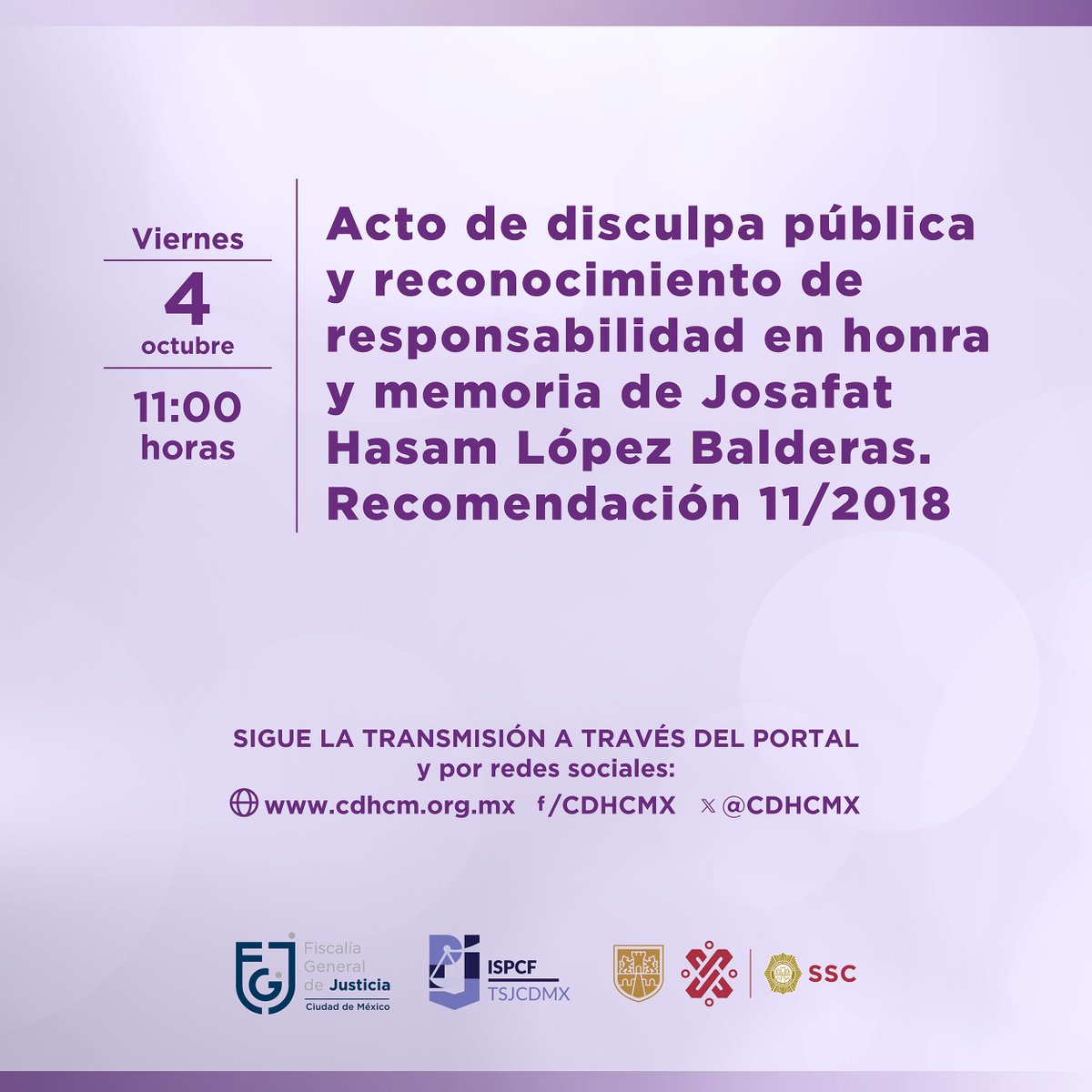 Viernes
4
octubre
11:00
horas

Acto de disculpa pública y reconocimiento de responsabilidad en honra y memoria de Josafat Hasam López Balderas. Recomendación 11/2018

SIGUE LA TRANSMISIÓN A TRAVÉS DEL PORTAL
y por redes sociales:
www.cdhcm.org.mx f/CDHCMX @CDHCMX

FGJ Fiscalía General de Justicia Ciudad de México
ISPCF TSJCDMX
SSC